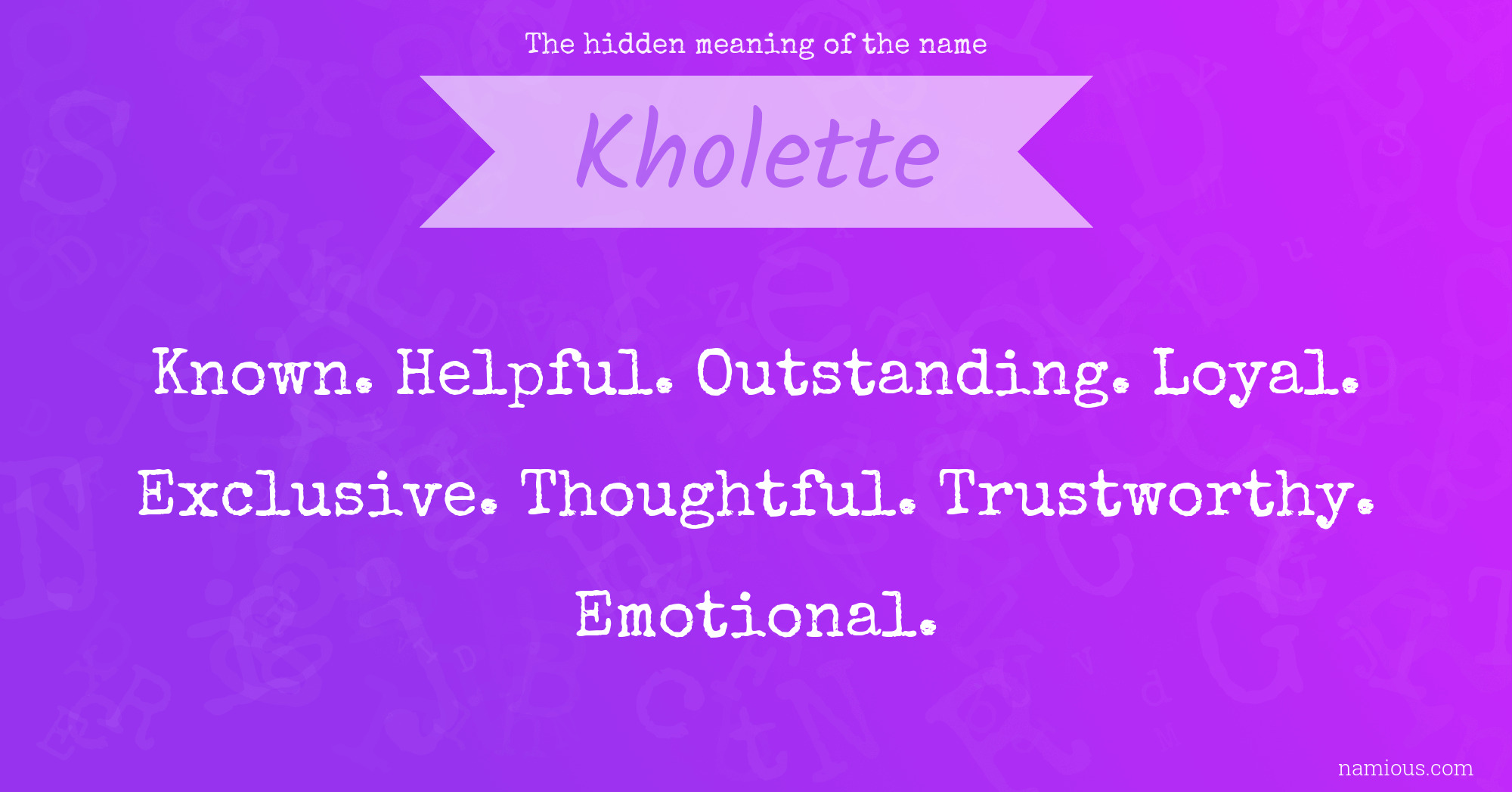 The hidden meaning of the name

Kholette

Known. Helpful. Outstanding. Loyal. Exclusive. Thoughtful. Trustworthy. Emotional.

namious.com